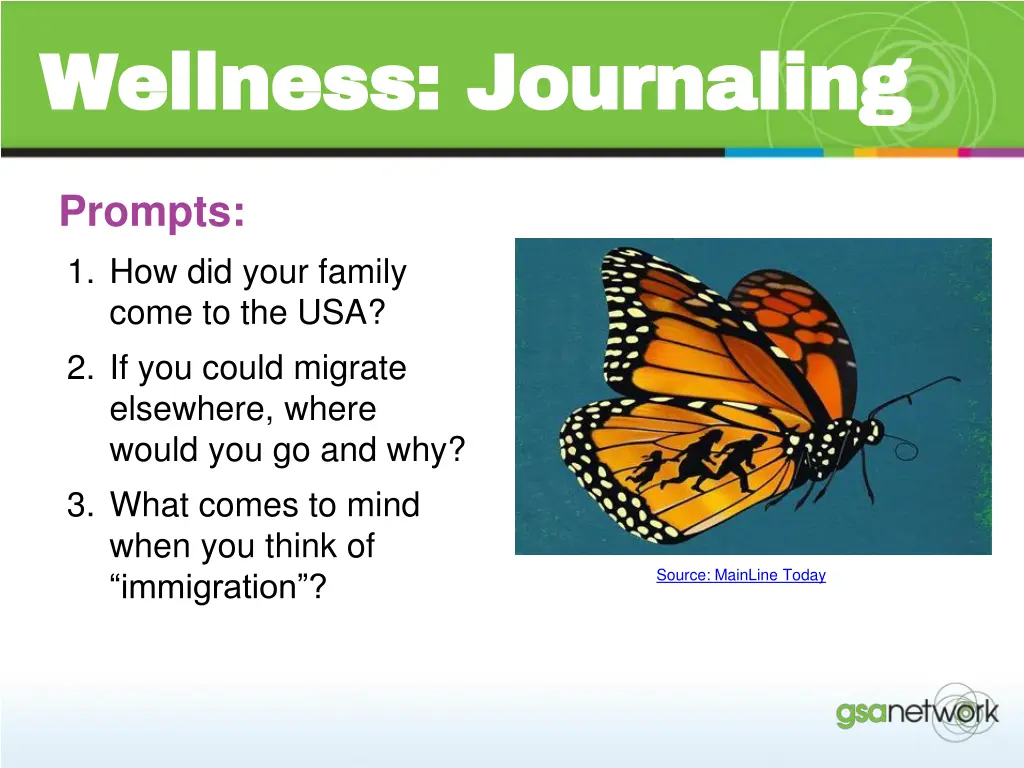 Wellness: Journaling

Prompts:

1. How did your family come to the USA?
2. If you could migrate elsewhere, where would you go and why?
3. What comes to mind when you think of “immigration”?

Source: MainLine Today

gsanetwork